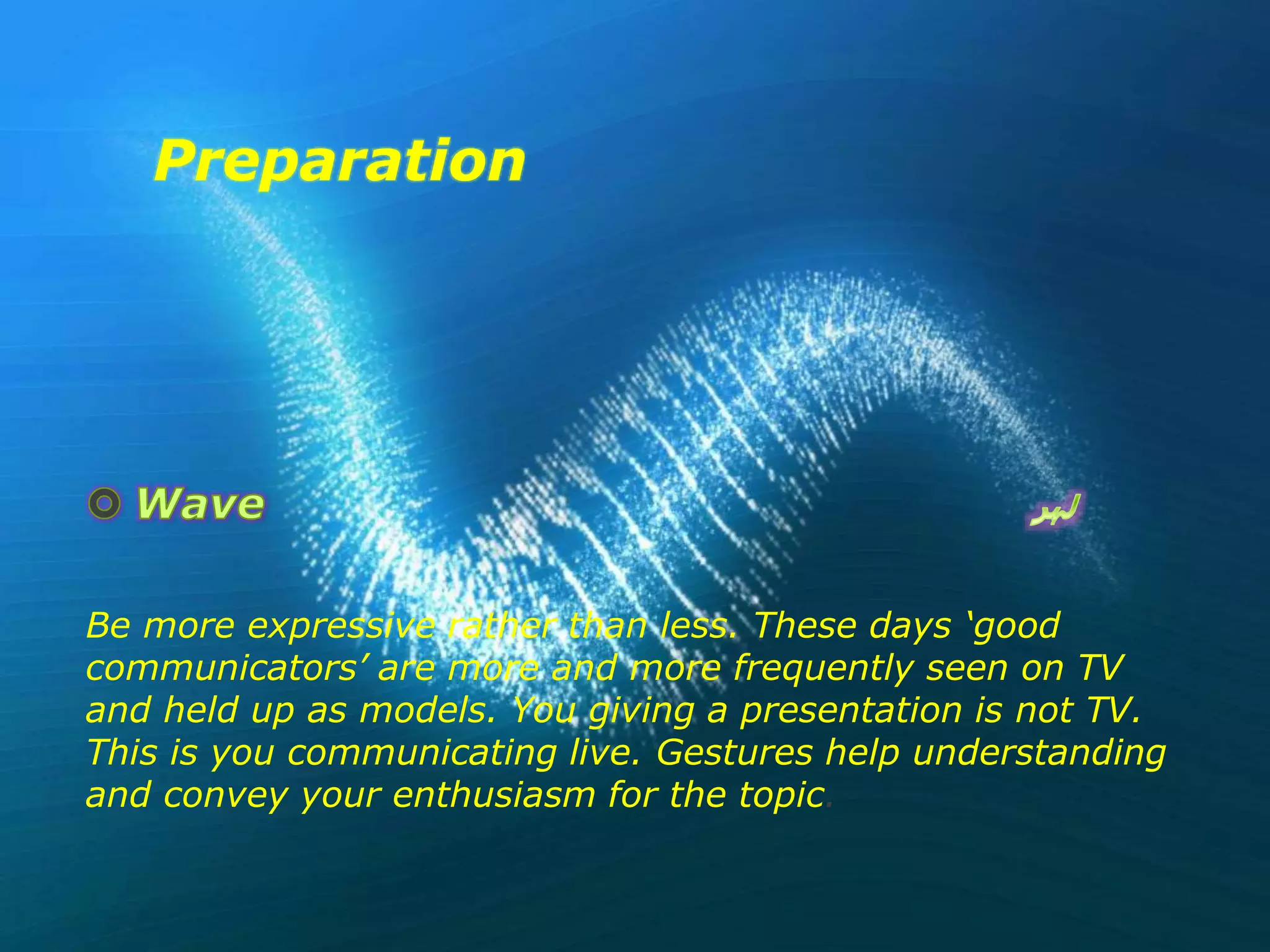 Preparation

Wave لہر

Be more expressive rather than less. These days ‘good communicators’ are more and more frequently seen on TV and held up as models. You giving a presentation is not TV. This is you communicating live. Gestures help understanding and convey your enthusiasm for the topic.